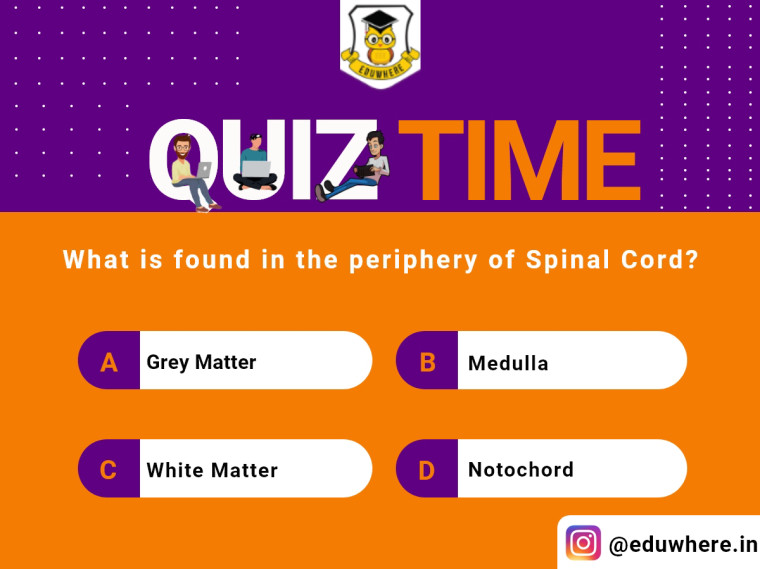 EDUWHERE

QUIZ TIME

What is found in the periphery of Spinal Cord?

A Grey Matter

B Medulla

C White Matter

D Notochord

@eduwhere.in